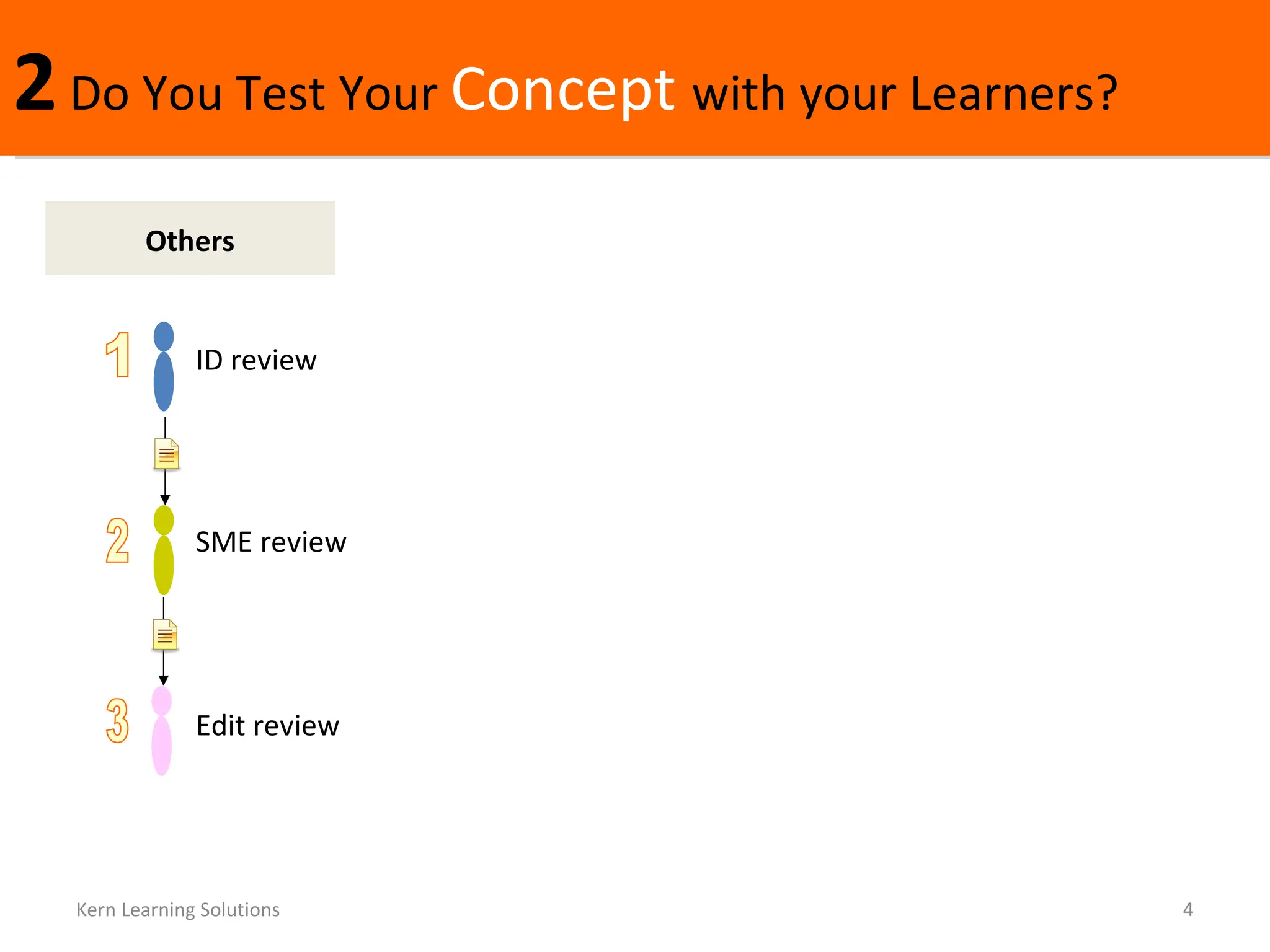 2 Do You Test Your Concept with your Learners?

Others

1 ID review

2 SME review

3 Edit review

Kern Learning Solutions

4